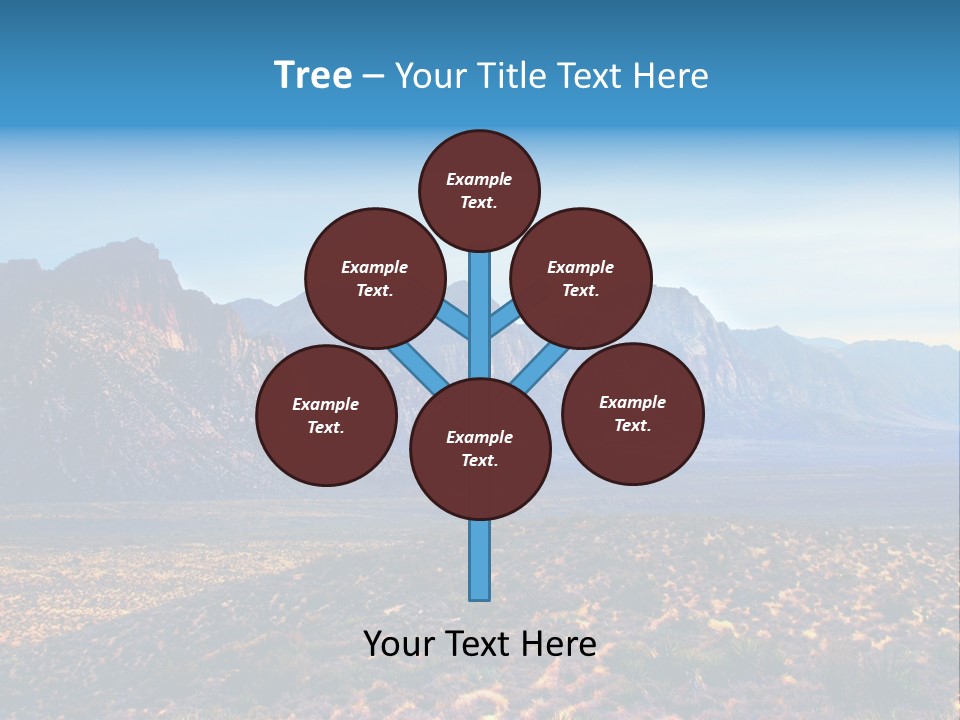 Tree – Your Title Text Here

Example Text.

Example Text.

Example Text.

Example Text.

Example Text.

Example Text.

Your Text Here